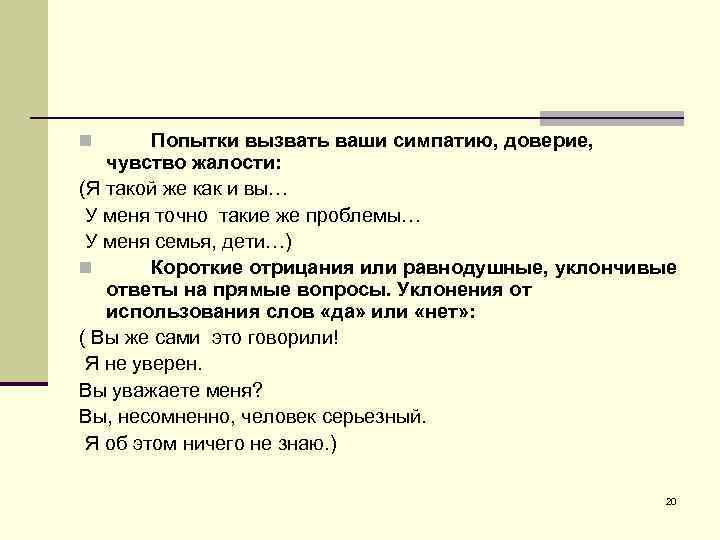 Попытки вызвать ваши симпатию, доверие, чувство жалости:

(Я такой же как и вы…

У меня точно такие же проблемы…

У меня семья, дети…)

Короткие отрицания или равнодушные, уклончивые ответы на прямые вопросы. Уклонения от использования слов «да» или «нет»:

( Вы же сами это говорили!

Я не уверен.

Вы уважаете меня?

Вы, несомненно, человек серьезный.

Я об этом ничего не знаю.)

20